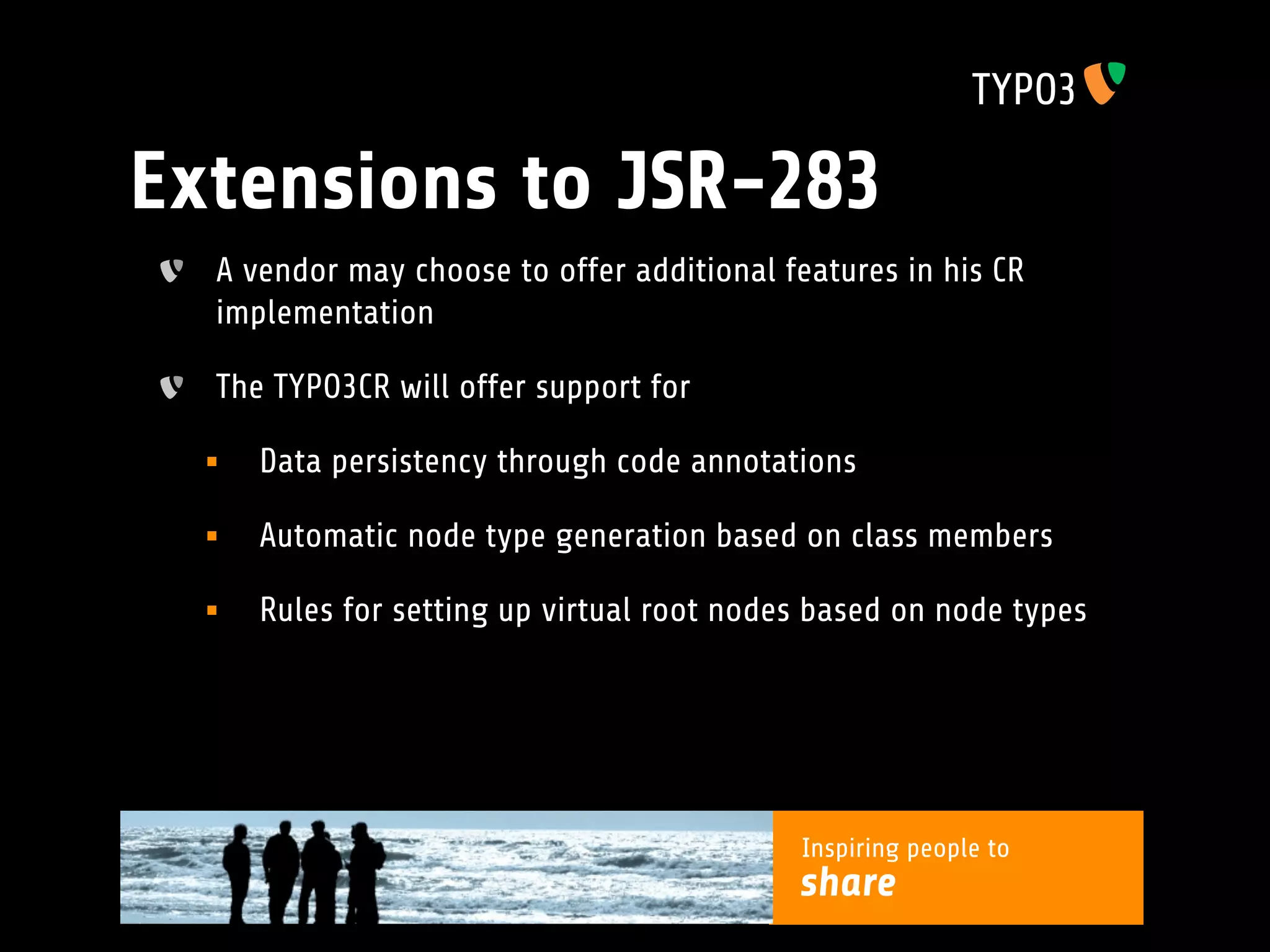 TYPO3

Extensions to JSR-283

A vendor may choose to offer additional features in his CR implementation

The TYPO3CR will offer support for

Data persistency through code annotations

Automatic node type generation based on class members

Rules for setting up virtual root nodes based on node types

Inspiring people to
share